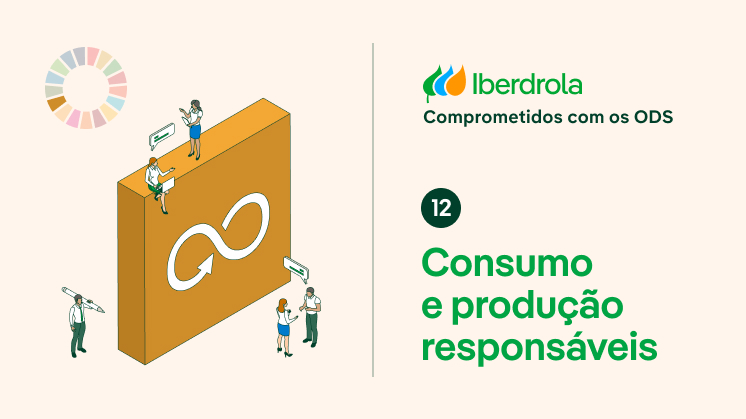 Iberdrola
Comprometidos com os ODS

12

Consumo e produção responsáveis